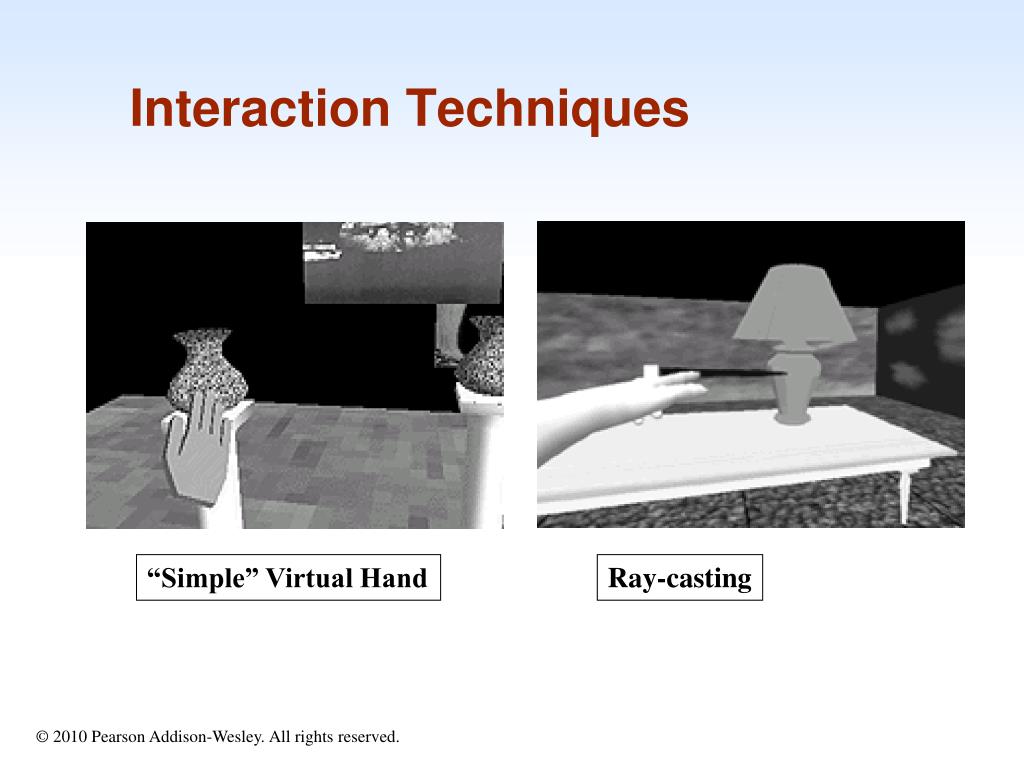 Interaction Techniques

“Simple” Virtual Hand

Ray-casting

© 2010 Pearson Addison-Wesley. All rights reserved.